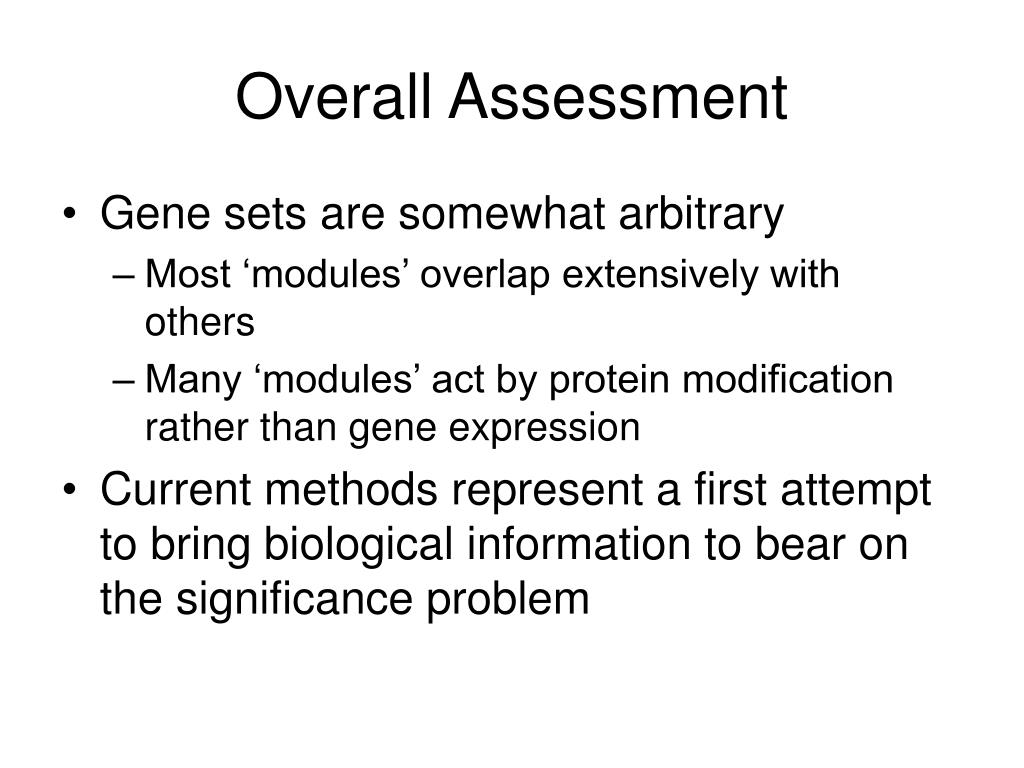 Overall Assessment

• Gene sets are somewhat arbitrary
– Most ‘modules’ overlap extensively with others
– Many ‘modules’ act by protein modification rather than gene expression
• Current methods represent a first attempt to bring biological information to bear on the significance problem